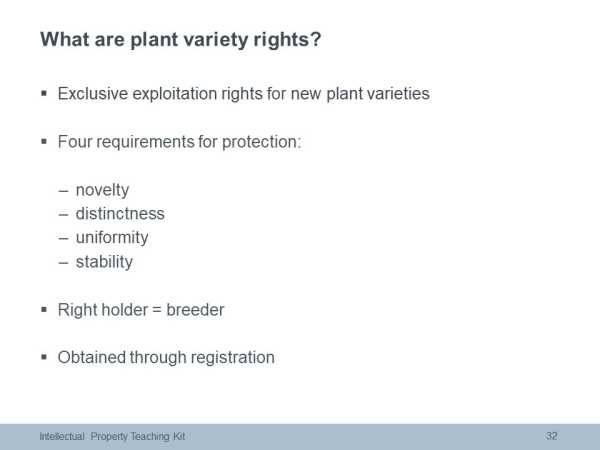 What are plant variety rights?

▪ Exclusive exploitation rights for new plant varieties

▪ Four requirements for protection:

– novelty
– distinctness
– uniformity
– stability

▪ Right holder = breeder

▪ Obtained through registration

Intellectual Property Teaching Kit

32